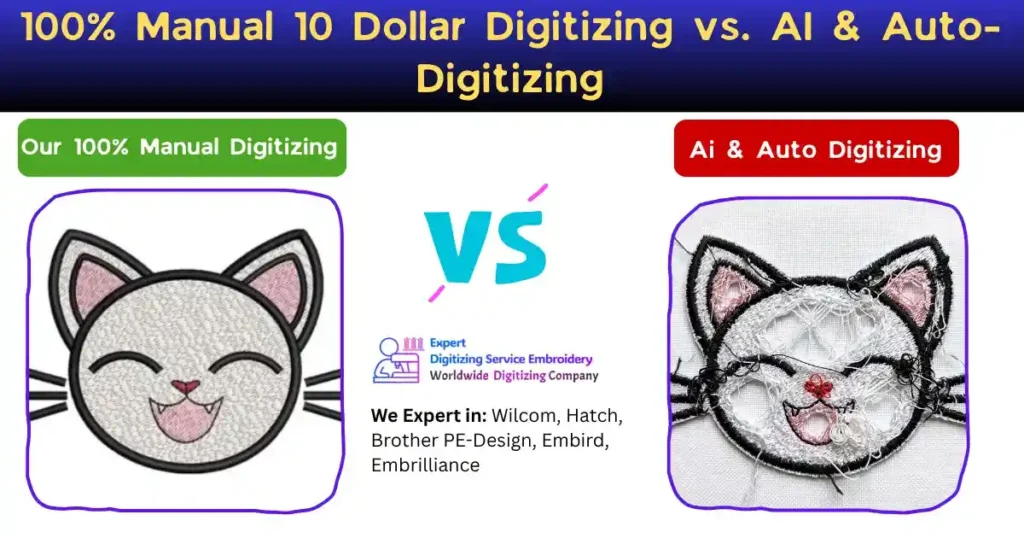 100% Manual 10 Dollar Digitizing vs. AI & Auto-Digitizing

Our 100% Manual Digitizing

VS

Ai & Auto Digitizing

Expert
Digitizing Service Embroidery
Worldwide Digitizing Company

We Expert in: Wilcom, Hatch, Brother PE-Design, Embird, Embrilliance